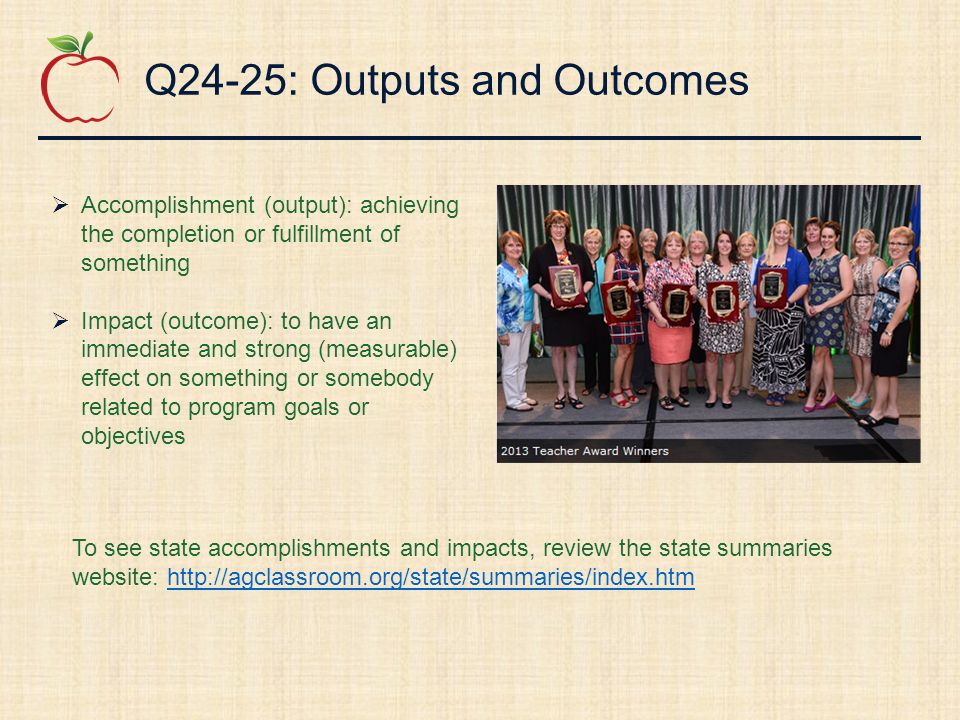 Q24-25: Outputs and Outcomes

➢ Accomplishment (output): achieving the completion or fulfillment of something

➢ Impact (outcome): to have an immediate and strong (measurable) effect on something or somebody related to program goals or objectives

2013 Teacher Award Winners

To see state accomplishments and impacts, review the state summaries website: http://agclassroom.org/state/summaries/index.htm